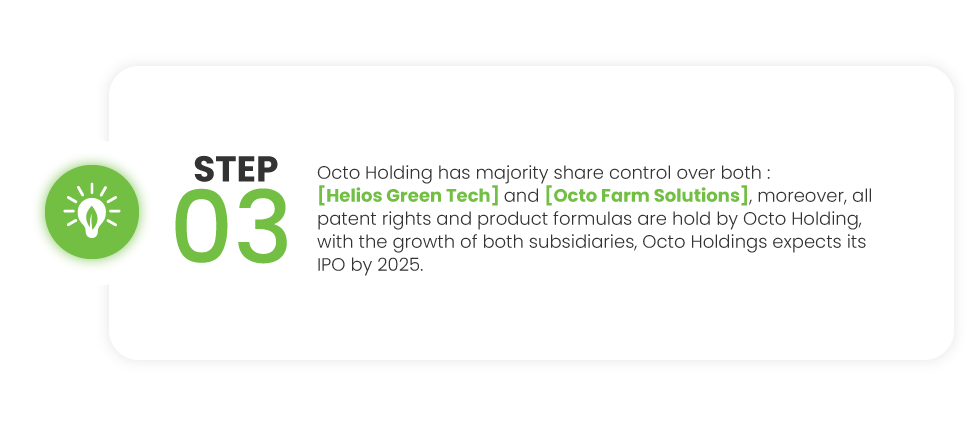 STEP
03

Octo Holding has majority share control over both : [Helios Green Tech] and [Octo Farm Solutions], moreover, all patent rights and product formulas are hold by Octo Holding, with the growth of both subsidiaries, Octo Holdings expects its IPO by 2025.